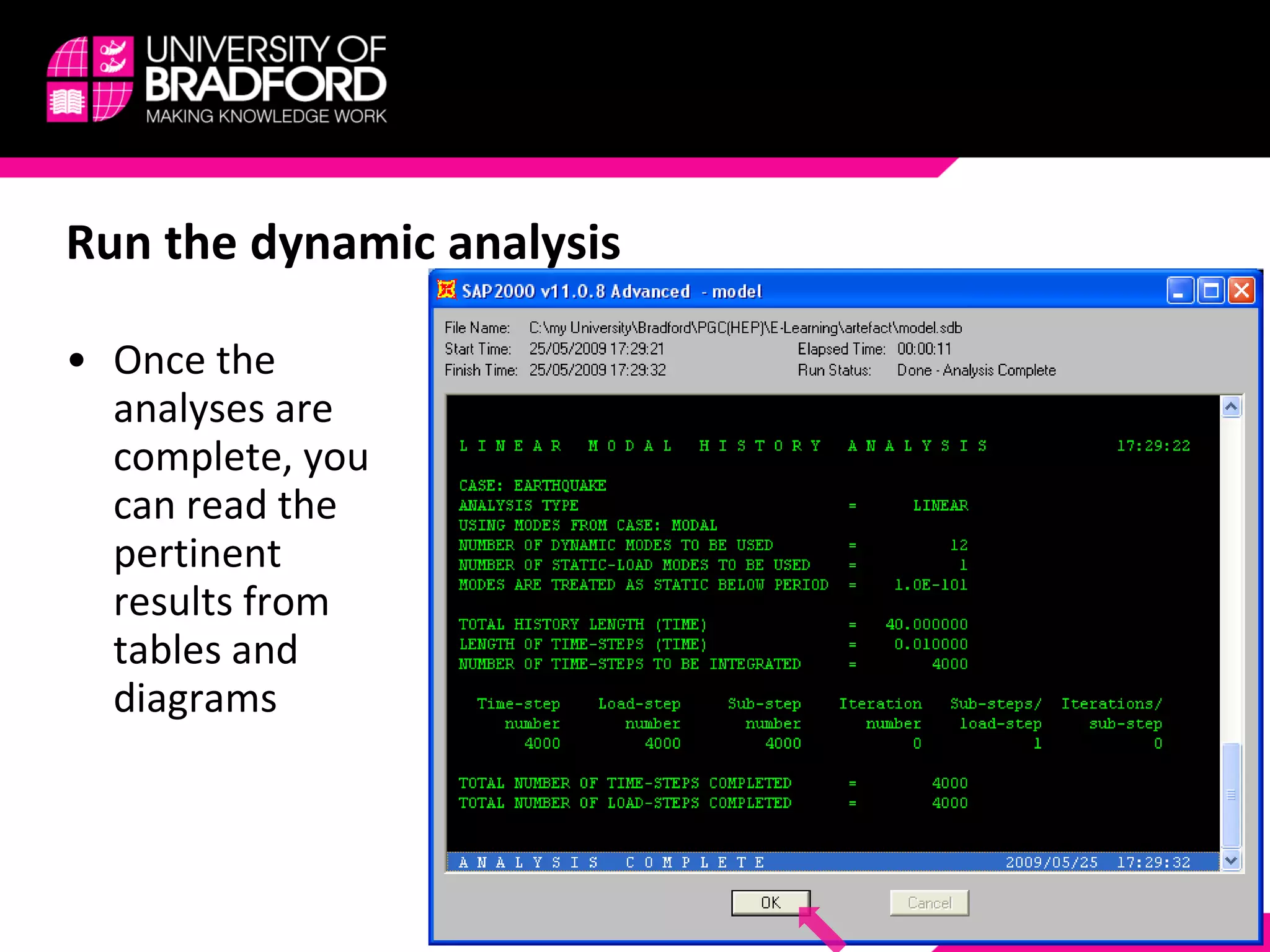 UNIVERSITY OF BRADFORD
MAKING KNOWLEDGE WORK

Run the dynamic analysis

• Once the analyses are complete, you can read the pertinent results from tables and diagrams

SAP2000 v11.0.8 Advanced - model

File Name: C:\my University\Bradford\PGC(HEP)\E-Learning\artefact\model.sdb
Start Time: 25/05/2009 17:29:21 Elapsed Time: 00:00:11
Finish Time: 25/05/2009 17:29:32 Run Status: Done - Analysis Complete

L I N E A R M O D A L H I S T O R Y A N A L Y S I S 17:29:22

CASE: EARTHQUAKE
ANALYSIS TYPE = LINEAR
USING MODES FROM CASE: MODAL
NUMBER OF DYNAMIC MODES TO BE USED = 12
NUMBER OF STATIC-LOAD MODES TO BE USED = 1
MODES ARE TREATED AS STATIC BELOW PERIOD = 1.0E-101

TOTAL HISTORY LENGTH (TIME) = 40.000000
LENGTH OF TIME-STEPS (TIME) = 0.010000
NUMBER OF TIME-STEPS TO BE INTEGRATED = 4000

| Time-step number | Load-step number | Sub-step number | Iteration number | Sub-steps/ load-step | Iterations/ sub-step |
|---|---|---|---|---|---|
| 4000 | 4000 | 4000 | 0 | 1 | 0 |

TOTAL NUMBER OF TIME-STEPS COMPLETED = 4000
TOTAL NUMBER OF LOAD-STEPS COMPLETED = 4000

A N A L Y S I S C O M P L E T E 2009/05/25 17:29:32

OK Cancel